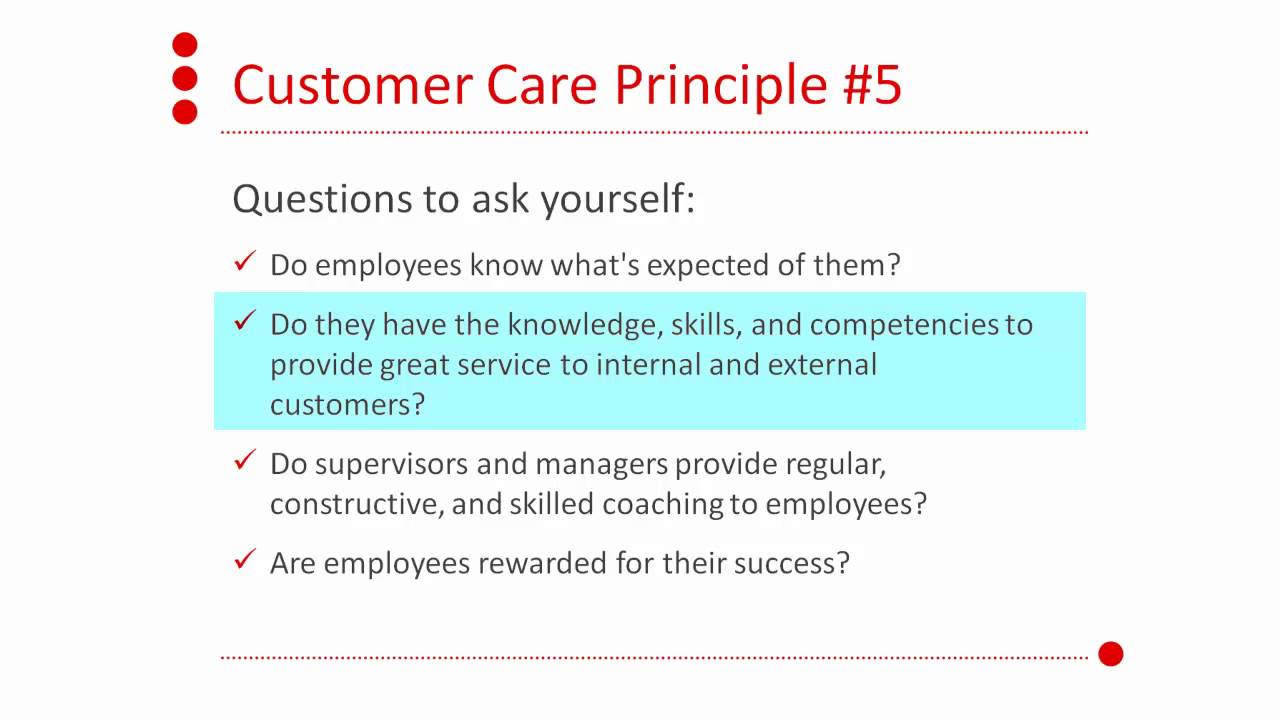 Customer Care Principle #5

Questions to ask yourself:

✓ Do employees know what's expected of them?

✓ Do they have the knowledge, skills, and competencies to provide great service to internal and external customers?

✓ Do supervisors and managers provide regular, constructive, and skilled coaching to employees?

✓ Are employees rewarded for their success?